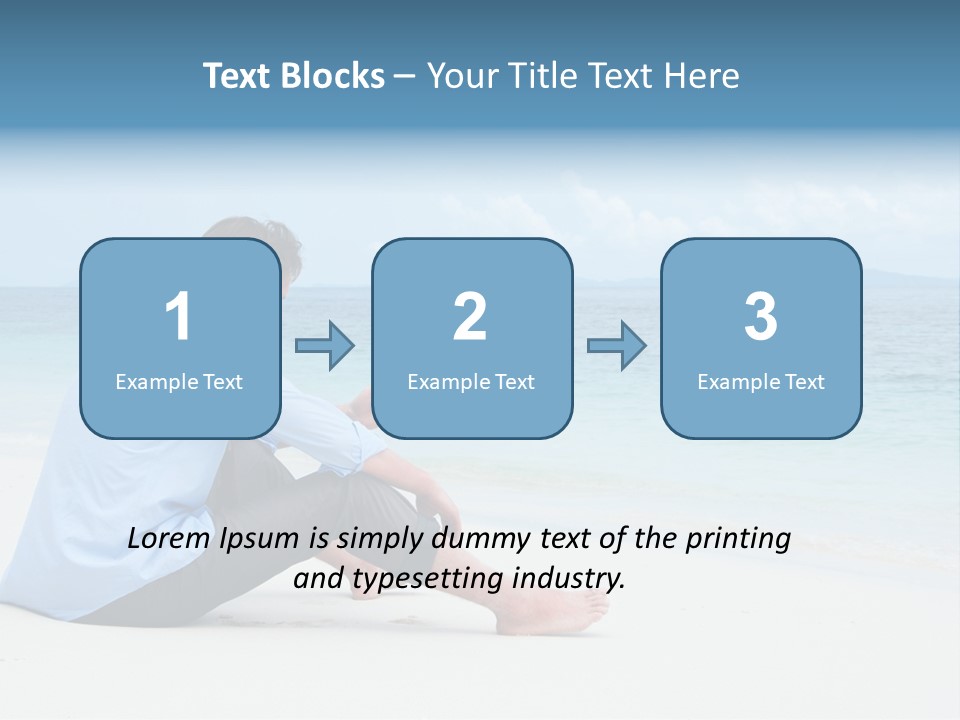 Text Blocks – Your Title Text Here

1
Example Text

2
Example Text

3
Example Text

Lorem Ipsum is simply dummy text of the printing and typesetting industry.